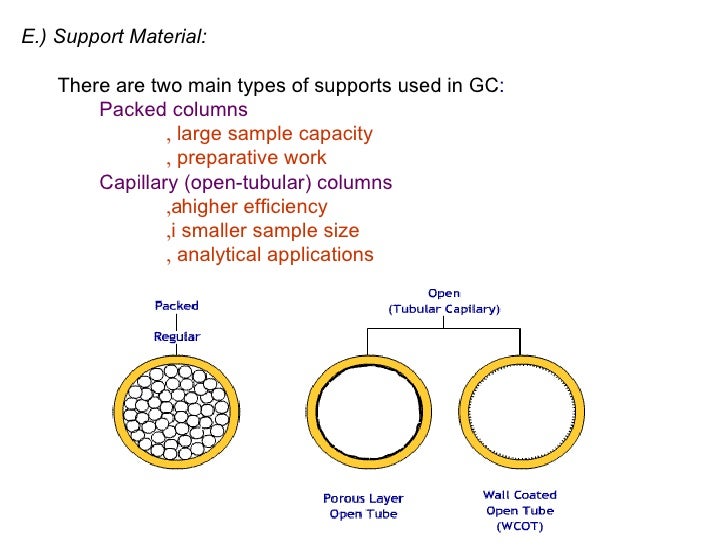 E.) Support Material:

There are two main types of supports used in GC:

Packed columns

, large sample capacity

, preparative work

Capillary (open-tubular) columns

,ahigher efficiency

,i smaller sample size

, analytical applications

Packed

Regular

Open
(Tubular Capilary)

Porous Layer
Open Tube

Wall Coated
Open Tube
(WCOT)